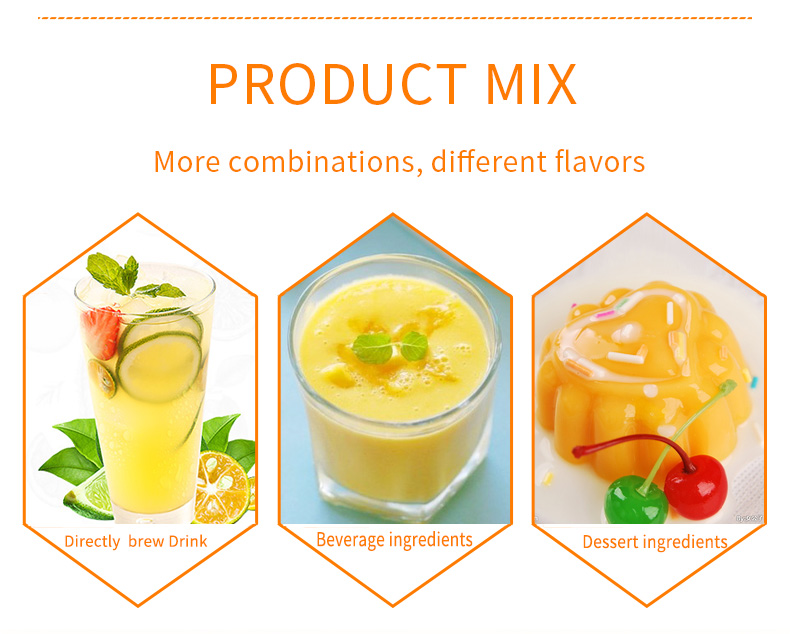 PRODUCT MIX

More combinations, different flavors

Directly brew Drink

Beverage ingredients

Dessert ingredients